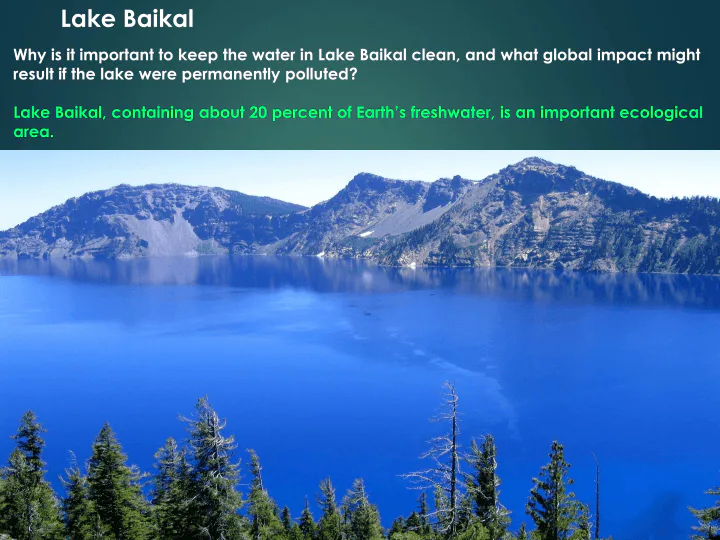 Lake Baikal

Why is it important to keep the water in Lake Baikal clean, and what global impact might result if the lake were permanently polluted?

Lake Baikal, containing about 20 percent of Earth's freshwater, is an important ecological area.